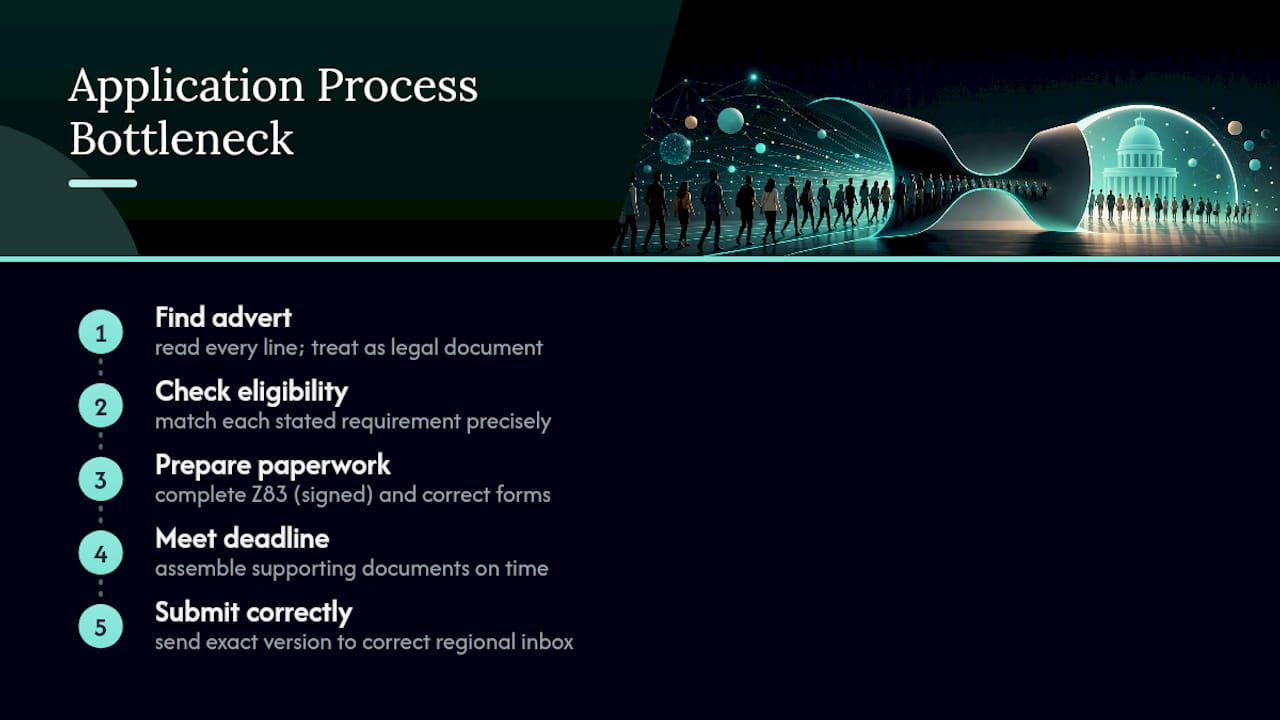 Application Process Bottleneck

1 Find advert
read every line; treat as legal document

2 Check eligibility
match each stated requirement precisely

3 Prepare paperwork
complete Z83 (signed) and correct forms

4 Meet deadline
assemble supporting documents on time

5 Submit correctly
send exact version to correct regional inbox